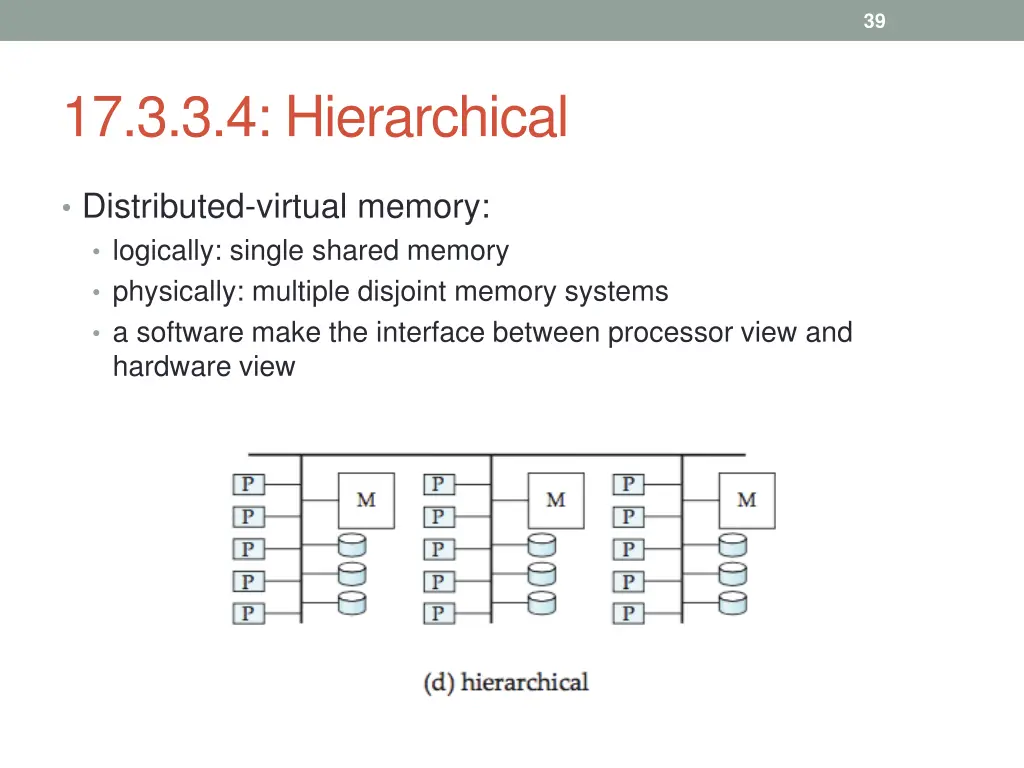 39

17.3.3.4: Hierarchical

• Distributed-virtual memory:
  • logically: single shared memory
  • physically: multiple disjoint memory systems
  • a software make the interface between processor view and hardware view

P P P P P M
P P P P P M
P P P P P M

(d) hierarchical